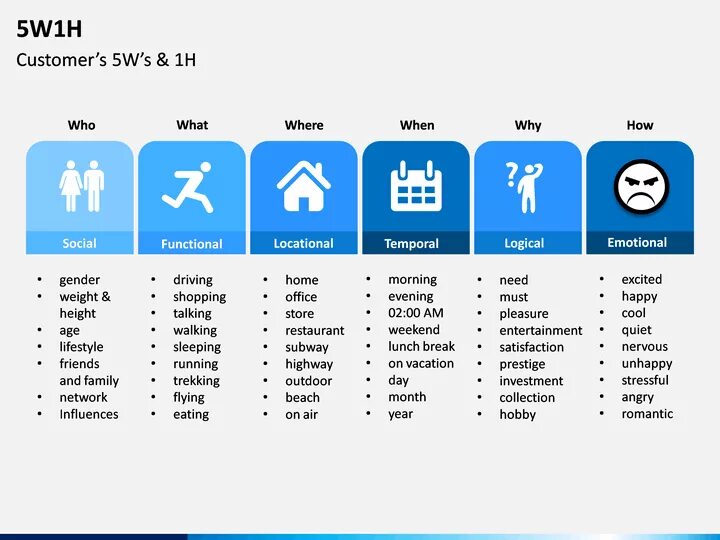 5W1H

Customer's 5W's & 1H

Who

Social

- gender
- weight & height
- age
- lifestyle
- friends and family
- network
- Influences

What

Functional

- driving
- shopping
- talking
- walking
- sleeping
- running
- trekking
- flying
- eating

Where

Locational

- home
- office
- store
- restaurant
- subway
- highway
- outdoor
- beach
- on air

When

Temporal

- morning
- evening
- 02:00 AM
- weekend
- lunch break
- on vacation
- day
- month
- year

Why

Logical

- need
- must
- pleasure
- entertainment
- satisfaction
- prestige
- investment
- collection
- hobby

How

Emotional

- excited
- happy
- cool
- quiet
- nervous
- unhappy
- stressful
- angry
- romantic